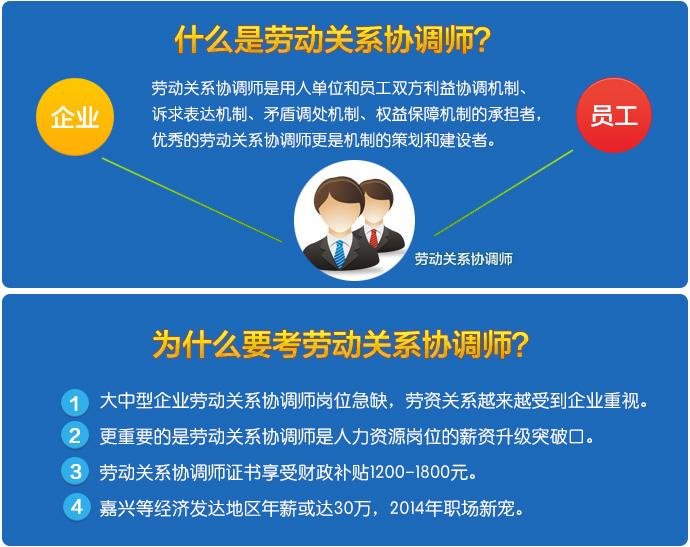 什么是劳动关系协调师?

企业

劳动关系协调师是用人单位和员工双方利益协调机制、诉求表达机制、矛盾调处机制、权益保障机制的承担者，优秀的劳动关系协调师更是机制的策划和建设者。

员工

劳动关系协调师

为什么要考劳动关系协调师?

1 大中型企业劳动关系协调师岗位急缺，劳资关系越来越受到企业重视。

2 更重要的是劳动关系协调师是人力资源岗位的薪资升级突破口。

3 劳动关系协调师证书享受财政补贴1200-1800元。

4 嘉兴等经济发达地区年薪或达30万，2014年职场新宠。